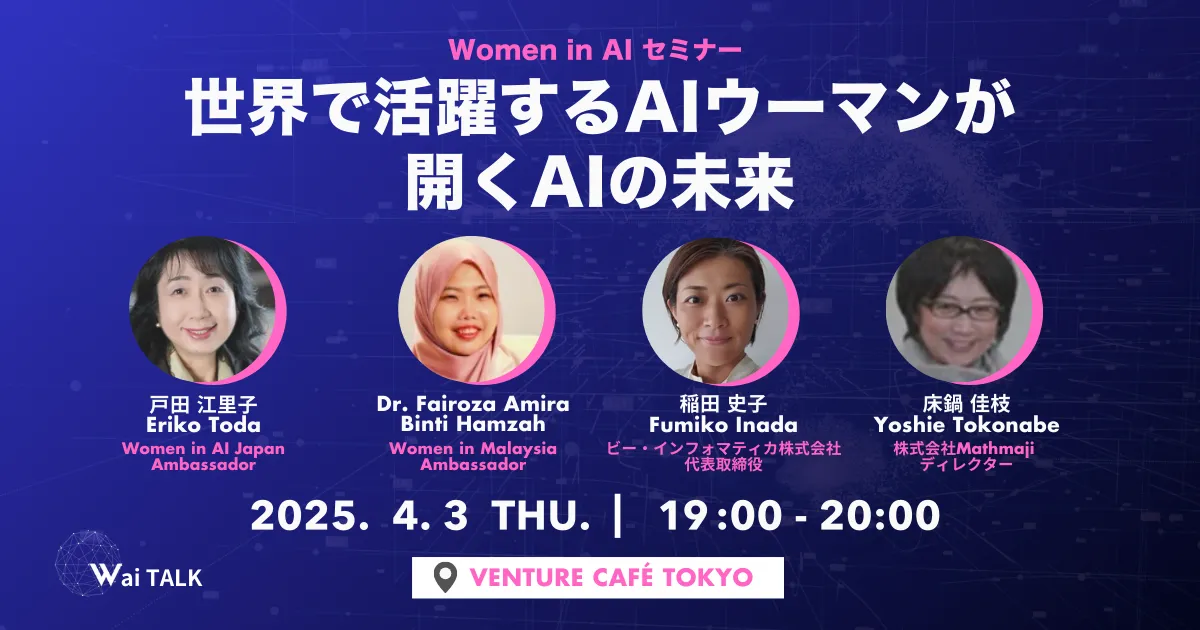 Women in AI セミナー
世界で活躍するAIウーマンが開くAIの未来

戸田 江里子
Eriko Toda
Women in AI Japan Ambassador

Dr. Fairoza Amira Binti Hamzah
Women in Malaysia Ambassador

稲田 史子
Fumiko Inada
ビー・インフォマティカ株式会社 代表取締役

床鍋 佳枝
Yoshie Tokonabe
株式会社Mathmaji ディレクター

2025. 4. 3 THU. | 19:00 - 20:00

Wai TALK

VENTURE CAFÉ TOKYO